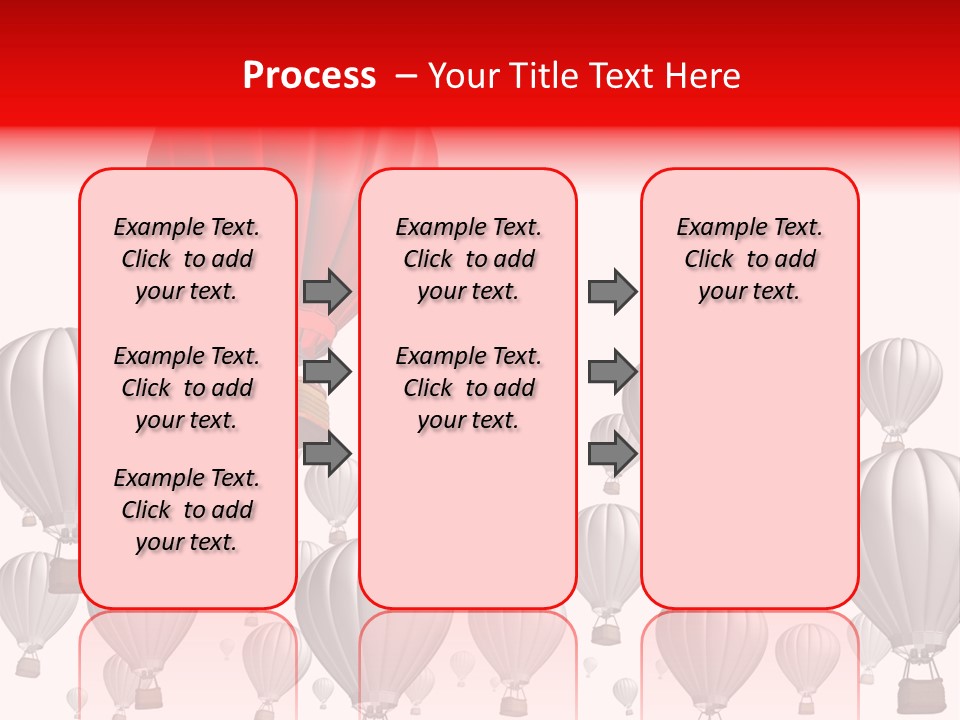 Process – Your Title Text Here

Example Text. Click to add your text.

Example Text. Click to add your text.

Example Text. Click to add your text.

Example Text. Click to add your text.

Example Text. Click to add your text.

Example Text. Click to add your text.